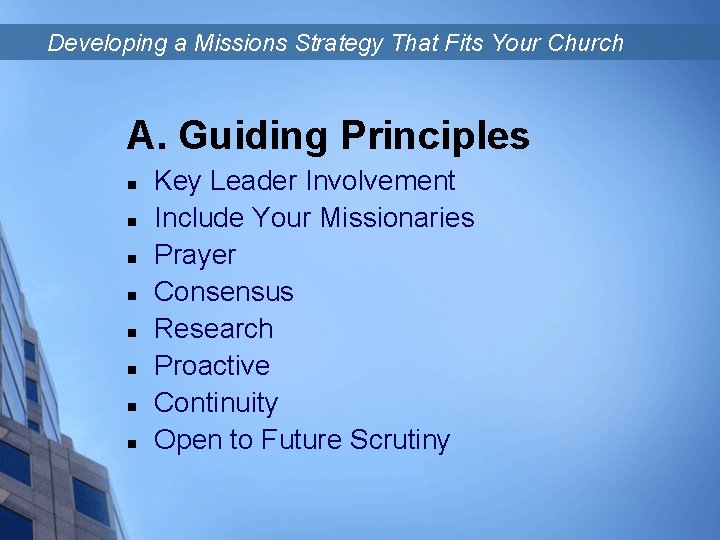 Developing a Missions Strategy That Fits Your Church

A. Guiding Principles

- Key Leader Involvement
- Include Your Missionaries
- Prayer
- Consensus
- Research
- Proactive
- Continuity
- Open to Future Scrutiny